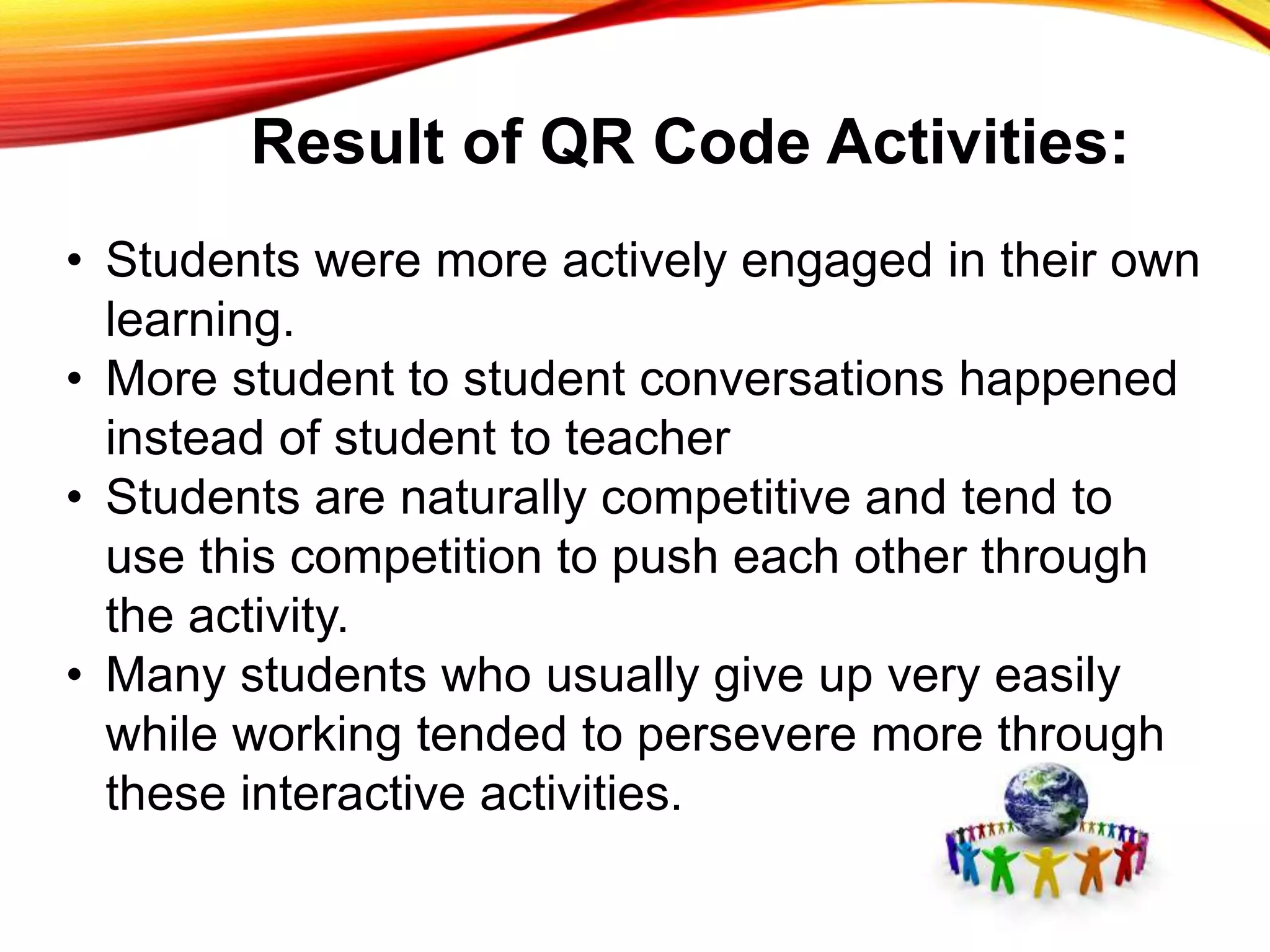 Result of QR Code Activities:

• Students were more actively engaged in their own learning.
• More student to student conversations happened instead of student to teacher
• Students are naturally competitive and tend to use this competition to push each other through the activity.
• Many students who usually give up very easily while working tended to persevere more through these interactive activities.